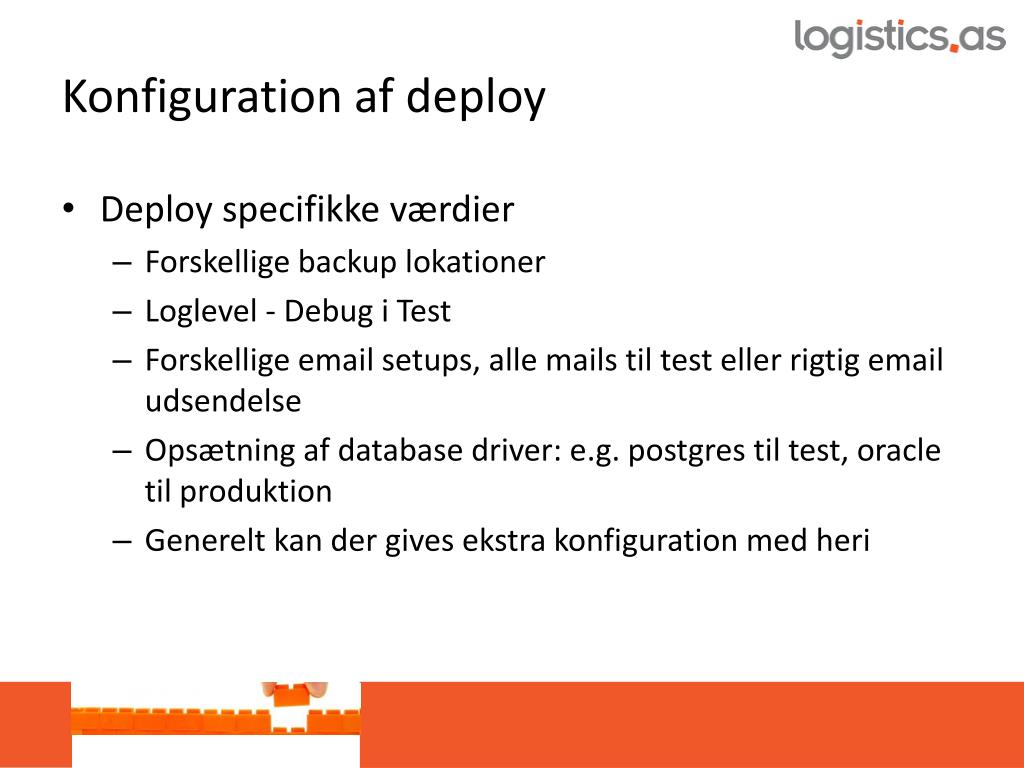 logistics.as

Konfiguration af deploy

• Deploy specifikke værdier
– Forskellige backup lokationer
– Loglevel - Debug i Test
– Forskellige email setups, alle mails til test eller rigtig email udsendelse
– Opsætning af database driver: e.g. postgres til test, oracle til produktion
– Generelt kan der gives ekstra konfiguration med heri